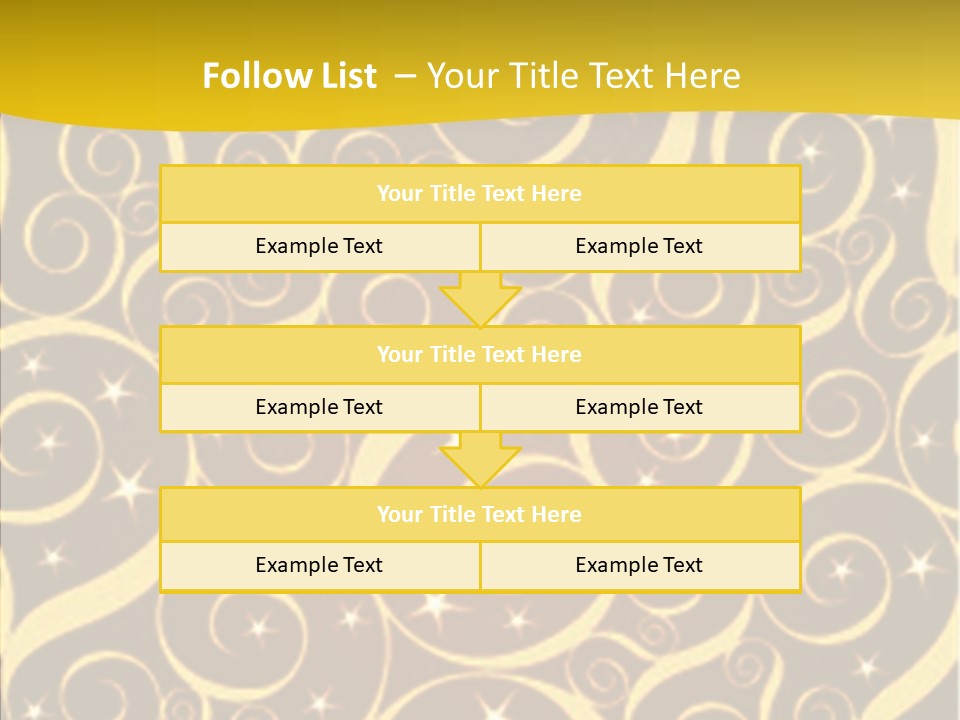 Follow List – Your Title Text Here

Your Title Text Here

Example Text
Example Text

Your Title Text Here

Example Text
Example Text

Your Title Text Here

Example Text
Example Text